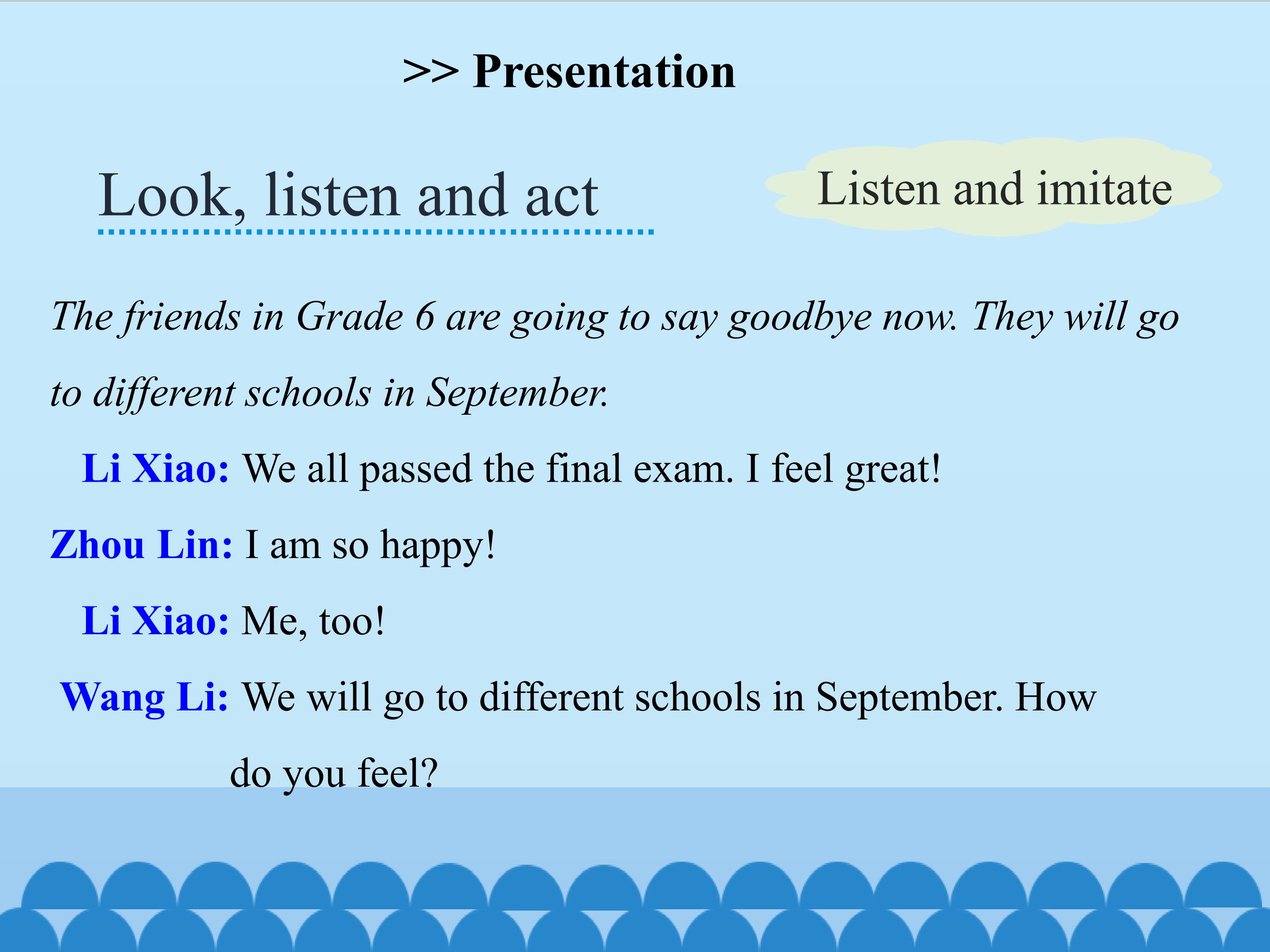 >> Presentation

Look, listen and act

Listen and imitate

The friends in Grade 6 are going to say goodbye now. They will go to different schools in September.

Li Xiao: We all passed the final exam. I feel great!

Zhou Lin: I am so happy!

Li Xiao: Me, too!

Wang Li: We will go to different schools in September. How do you feel?